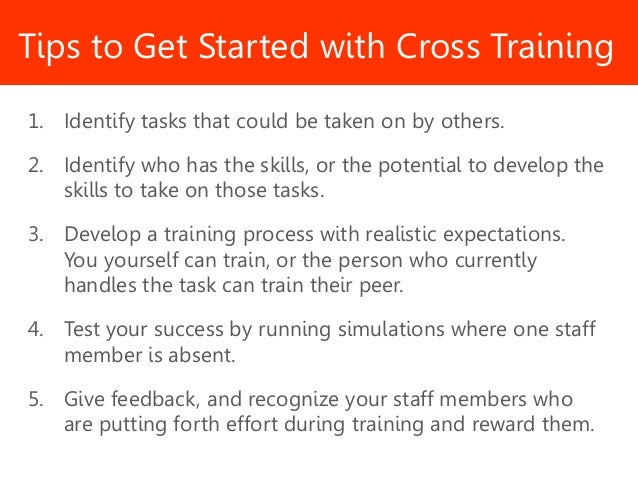 Tips to Get Started with Cross Training

1. Identify tasks that could be taken on by others.

2. Identify who has the skills, or the potential to develop the skills to take on those tasks.

3. Develop a training process with realistic expectations. You yourself can train, or the person who currently handles the task can train their peer.

4. Test your success by running simulations where one staff member is absent.

5. Give feedback, and recognize your staff members who are putting forth effort during training and reward them.